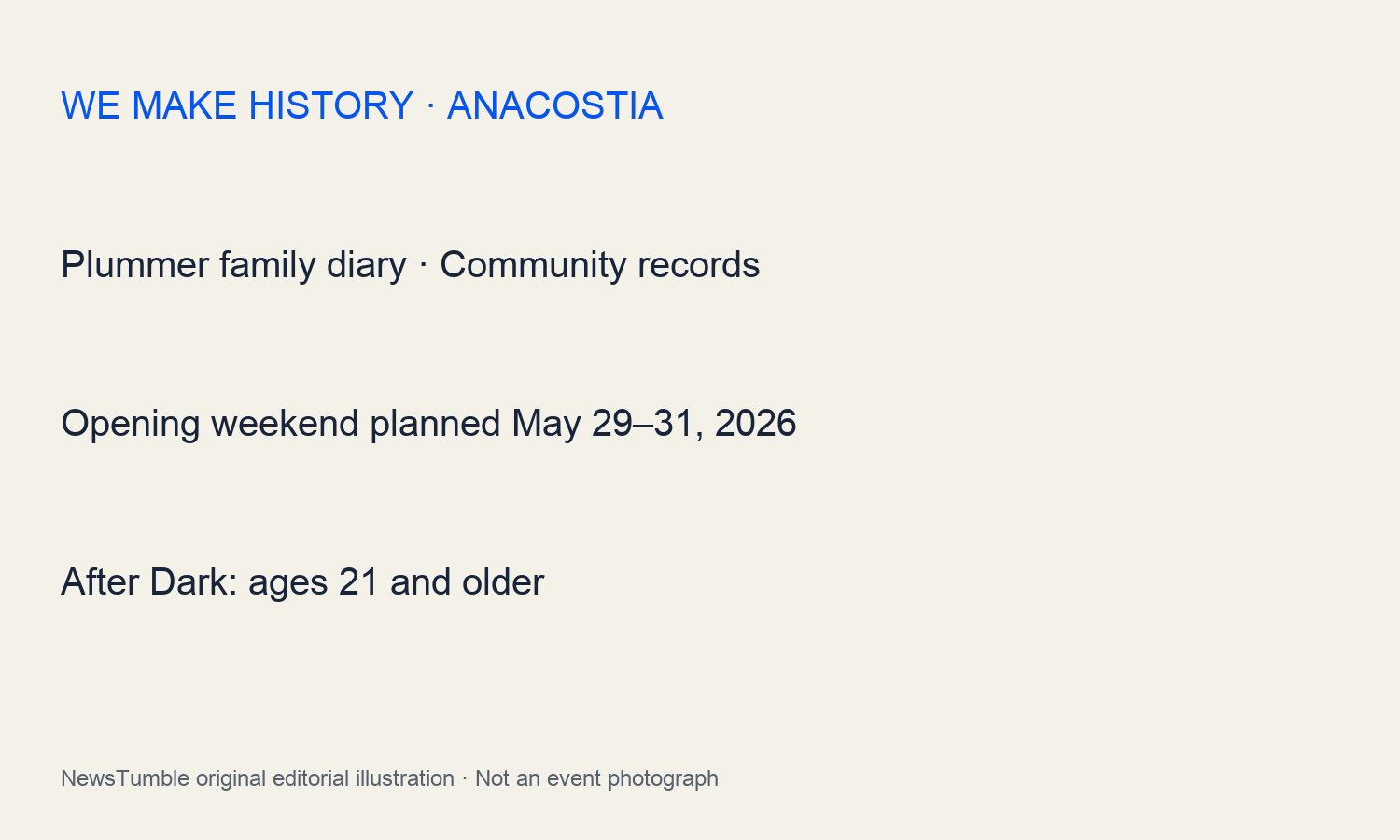 WE MAKE HISTORY · ANACOSTIA

Plummer family diary · Community records

Opening weekend planned May 29–31, 2026

After Dark: ages 21 and older

NewsTumble original editorial illustration · Not an event photograph